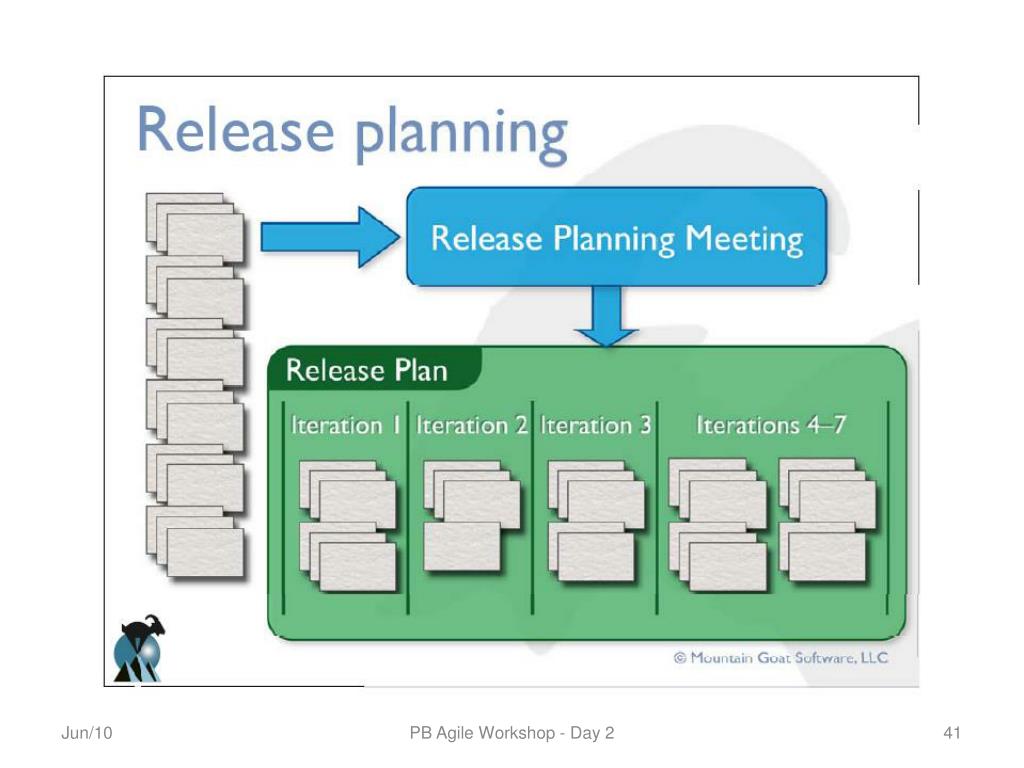 Release planning

Release Planning Meeting

Release Plan

Iteration 1 Iteration 2 Iteration 3 Iterations 4–7

© Mountain Goat Software, LLC

Jun/10

PB Agile Workshop - Day 2

41